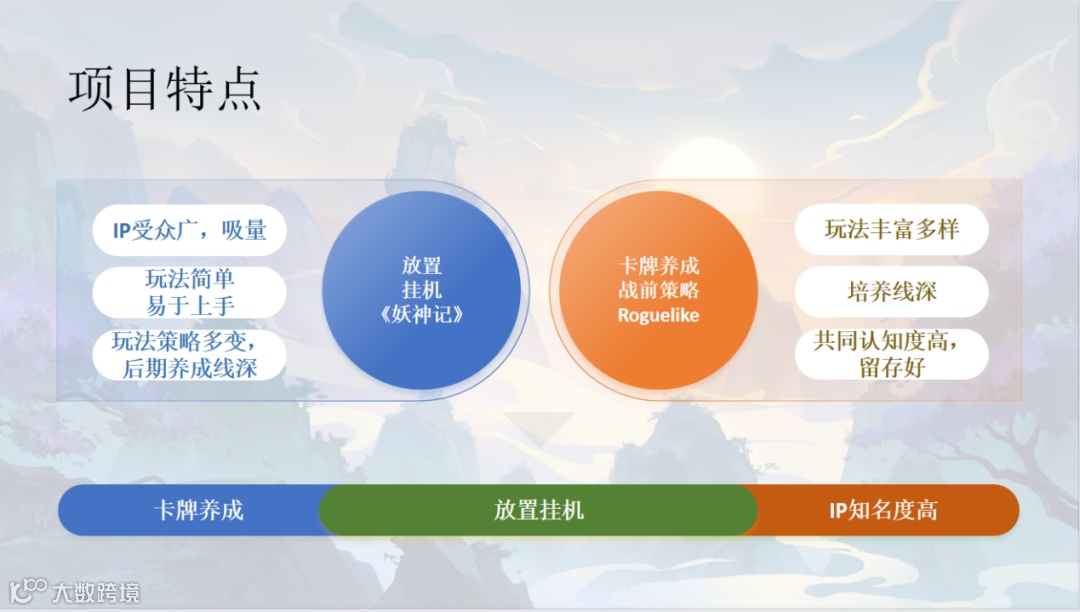 项目特点

IP受众广，吸量

玩法简单
易于上手

玩法策略多变，
后期养成线深

放置
挂机
《妖神记》

卡牌养成
战前策略
Roguelike

玩法丰富多样

培养线深

共同认知度高，
留存好

卡牌养成

放置挂机

IP知名度高

大数跨境